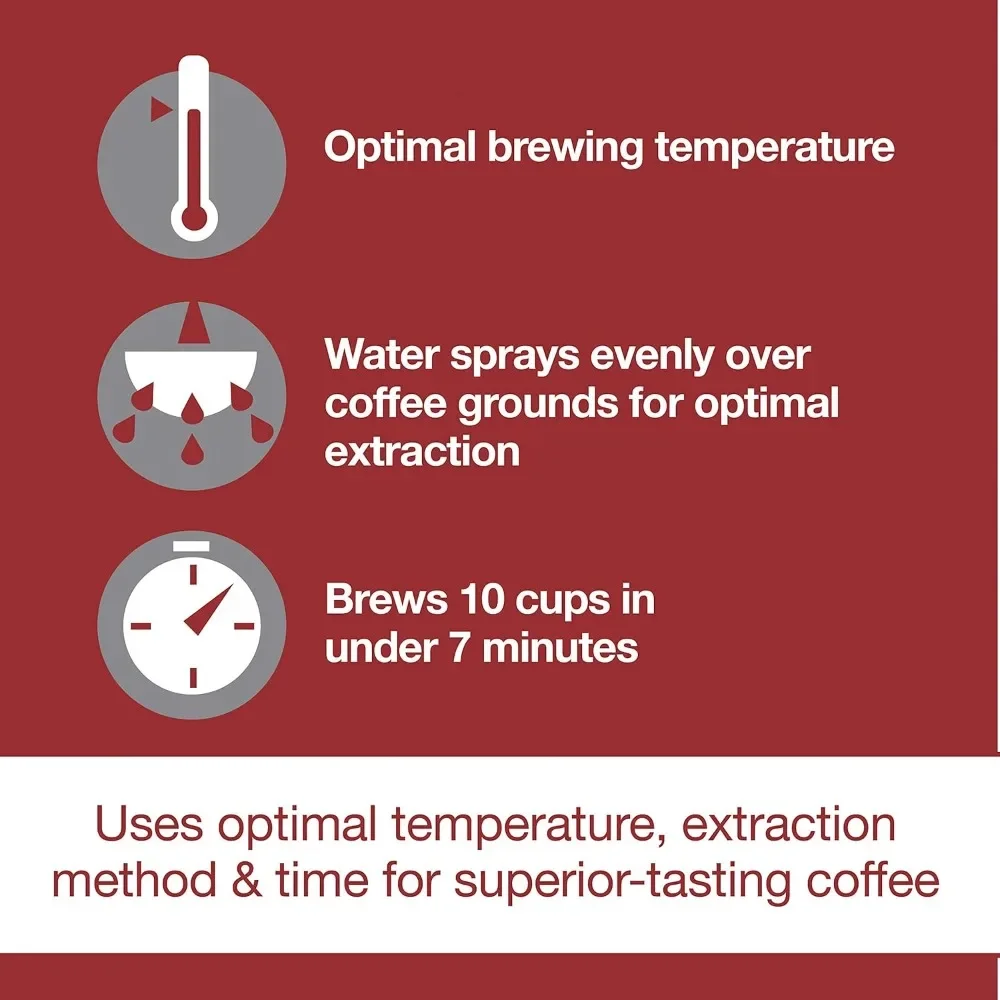 Optimal brewing temperature

Water sprays evenly over coffee grounds for optimal extraction

Brews 10 cups in under 7 minutes

Uses optimal temperature, extraction method & time for superior-tasting coffee